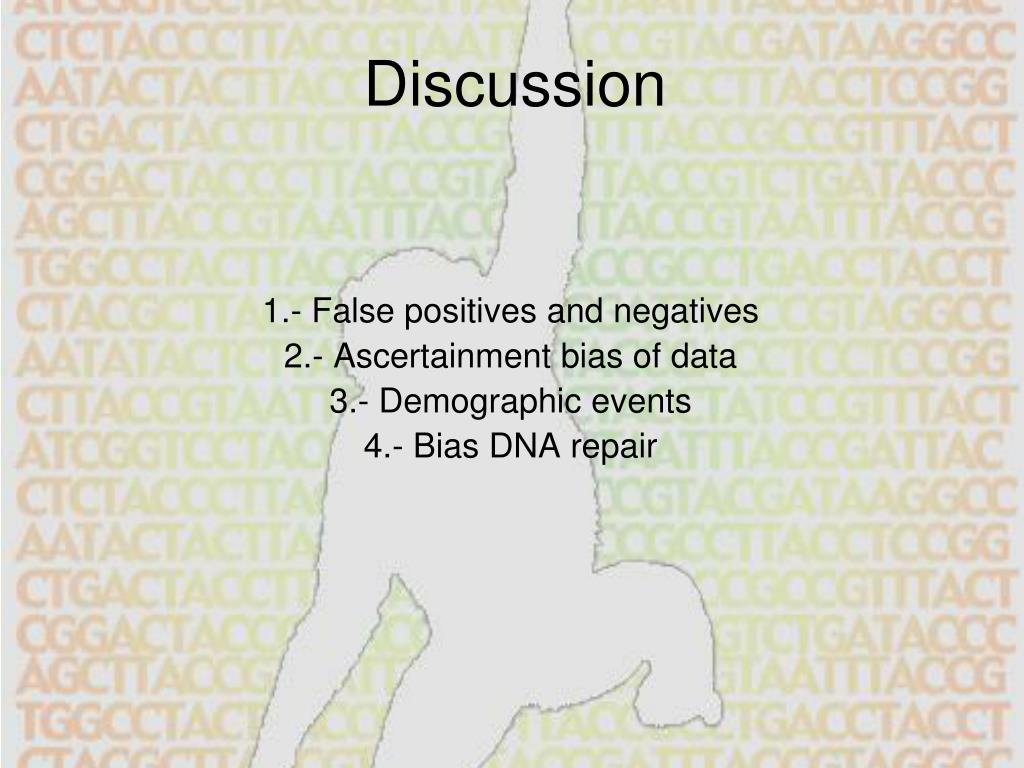 Discussion

1.- False positives and negatives
2.- Ascertainment bias of data
3.- Demographic events
4.- Bias DNA repair